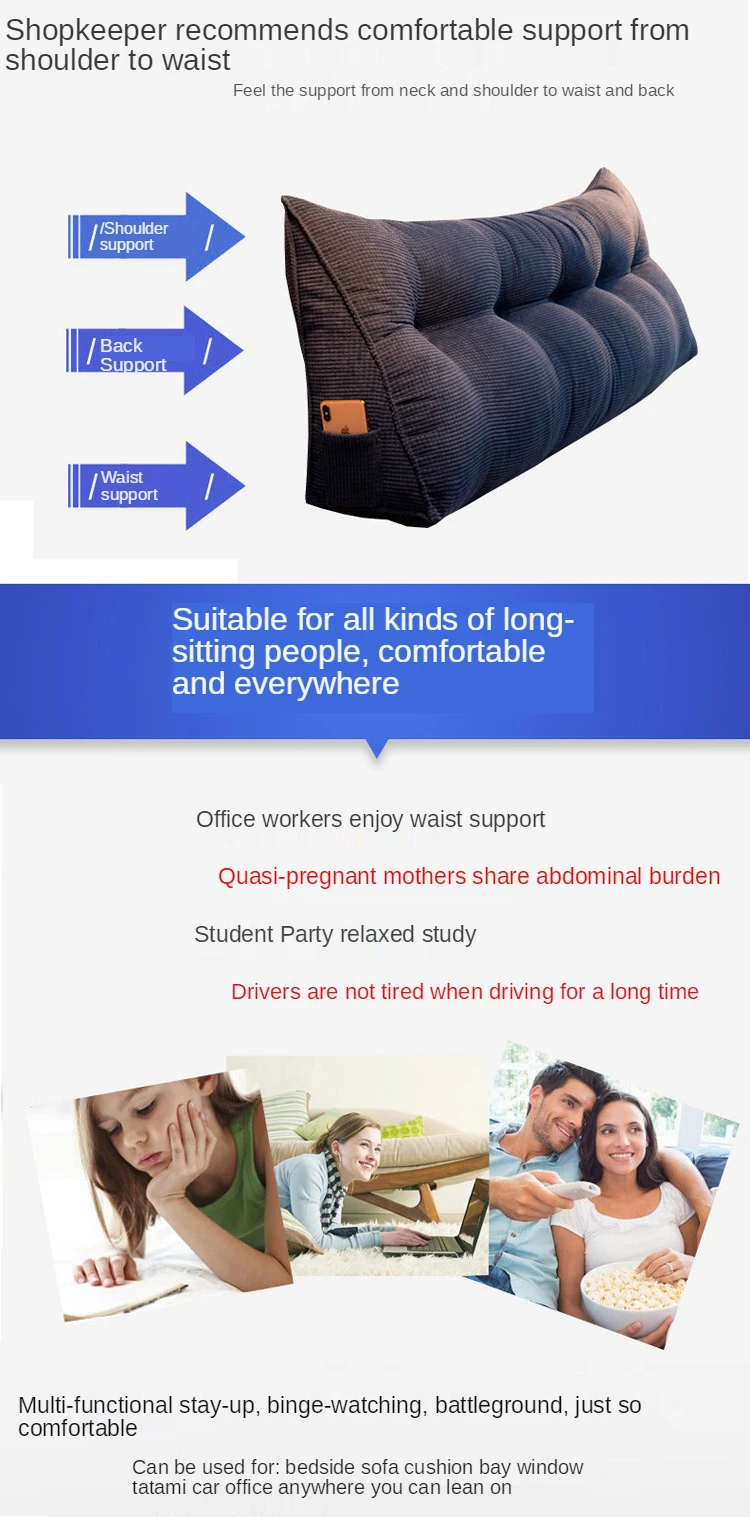 Shopkeeper recommends comfortable support from shoulder to waist

Feel the support from neck and shoulder to waist and back

/Shoulder support /

/ Back Support /

/ Waist support /

Suitable for all kinds of long-sitting people, comfortable and everywhere

Office workers enjoy waist support

Quasi-pregnant mothers share abdominal burden

Student Party relaxed study

Drivers are not tired when driving for a long time

Multi-functional stay-up, binge-watching, battleground, just so comfortable

Can be used for: bedside sofa cushion bay window tatami car office anywhere you can lean on